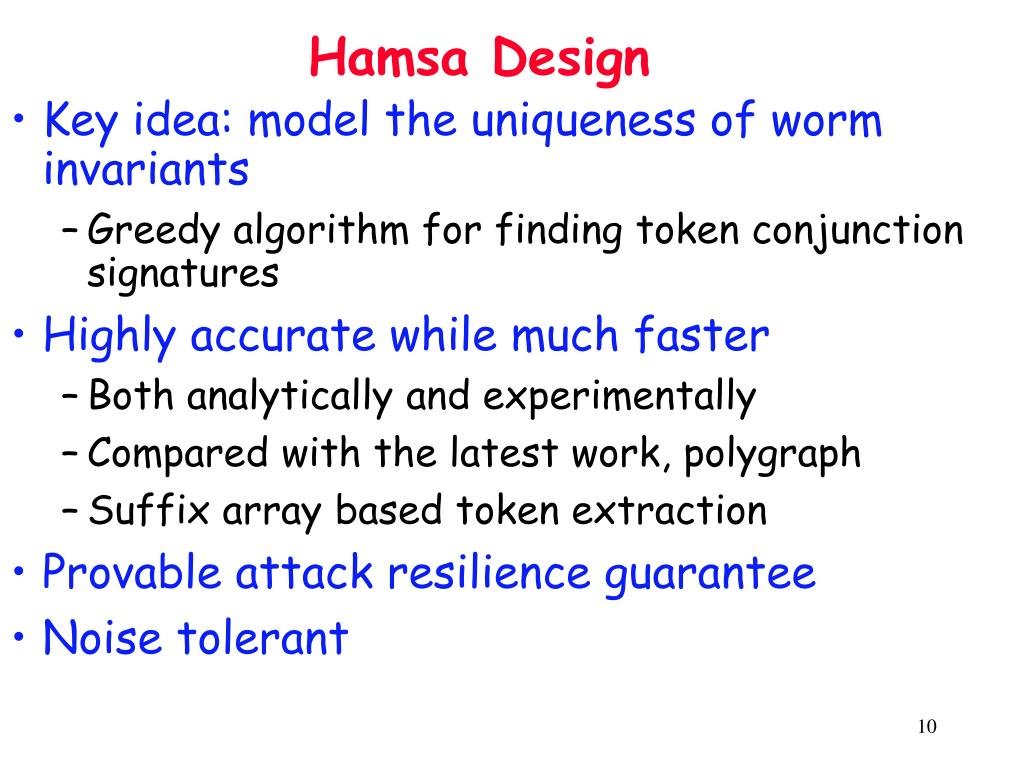 Hamsa Design

• Key idea: model the uniqueness of worm invariants
 – Greedy algorithm for finding token conjunction signatures
• Highly accurate while much faster
 – Both analytically and experimentally
 – Compared with the latest work, polygraph
 – Suffix array based token extraction
• Provable attack resilience guarantee
• Noise tolerant

10